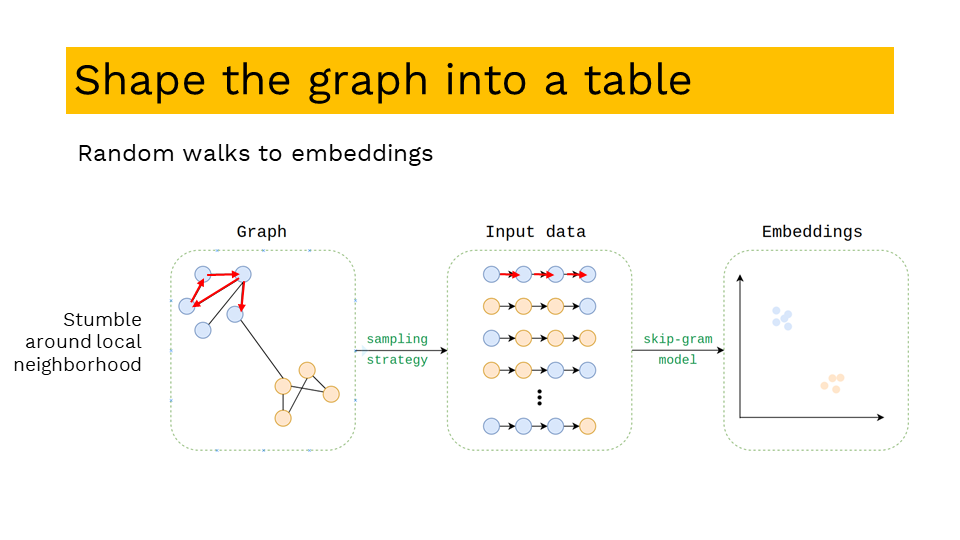 Shape the graph into a table

Random walks to embeddings

Stumble around local neighborhood

Graph

sampling strategy

Input data

skip-gram model

Embeddings